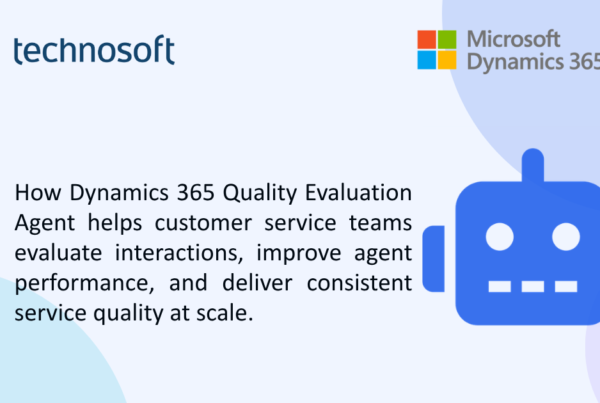 technosoft

Microsoft
Dynamics 365

How Dynamics 365 Quality Evaluation Agent helps customer service teams evaluate interactions, improve agent performance, and deliver consistent service quality at scale.